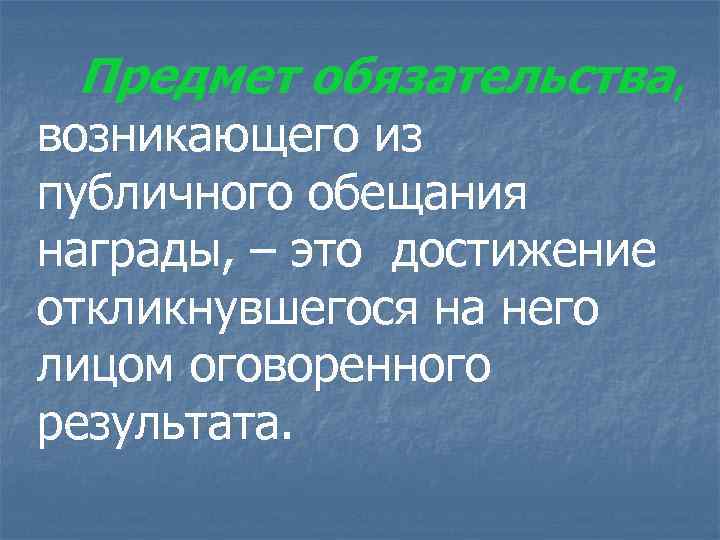 Предмет обязательства, возникающего из публичного обещания награды, – это достижение откликнувшегося на него лицом оговоренного результата.